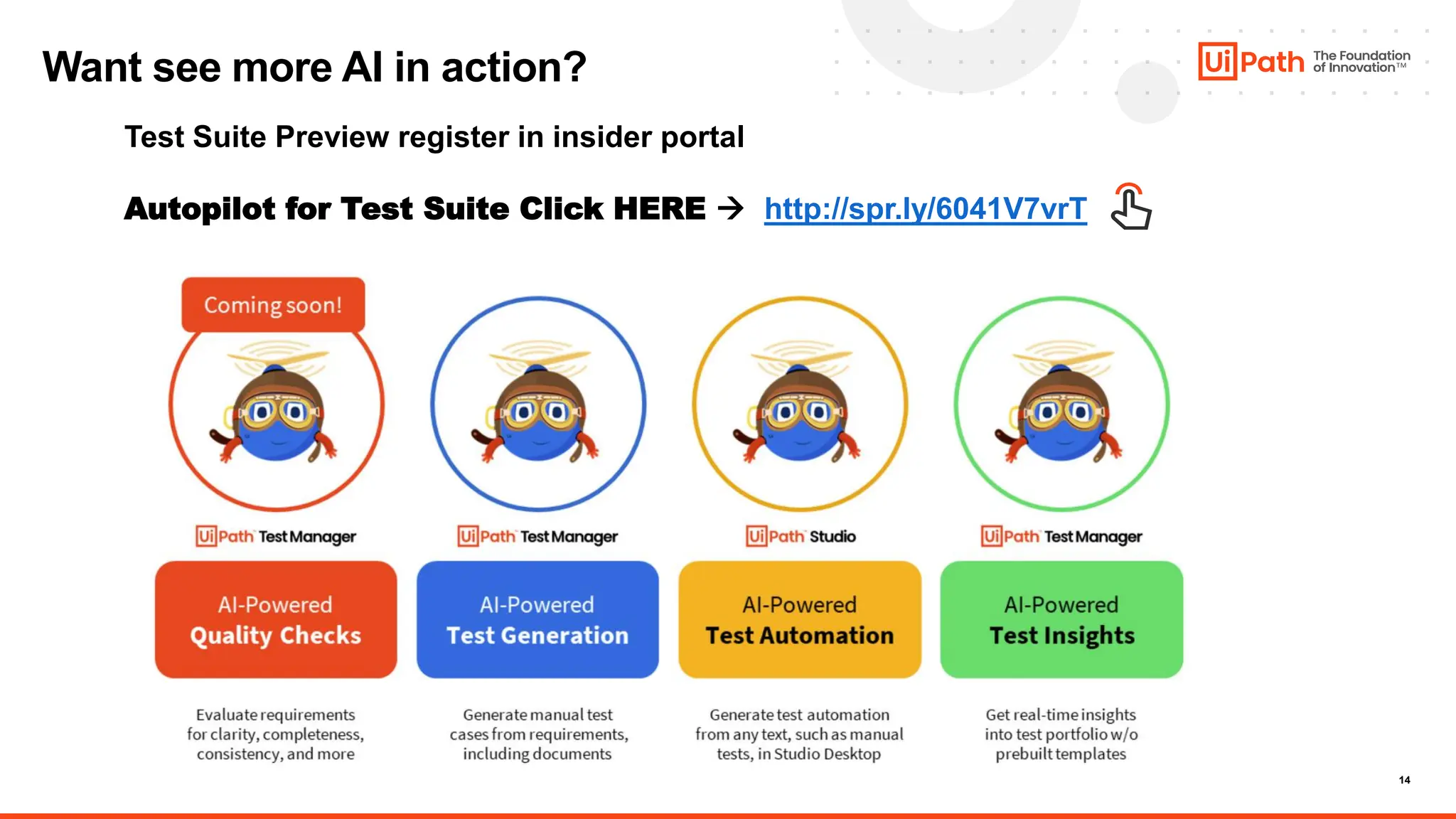 Want see more AI in action?

UiPath The Foundation of Innovation™

Test Suite Preview register in insider portal

Autopilot for Test Suite Click HERE → http://spr.ly/6041V7vrT

Coming soon!

UiPath Test Manager

AI-Powered
Quality Checks

Evaluate requirements for clarity, completeness, consistency, and more

UiPath Test Manager

AI-Powered
Test Generation

Generate manual test cases from requirements, including documents

UiPath Studio

AI-Powered
Test Automation

Generate test automation from any text, such as manual tests, in Studio Desktop

UiPath Test Manager

AI-Powered
Test Insights

Get real-time insights into test portfolio w/o prebuilt templates

14